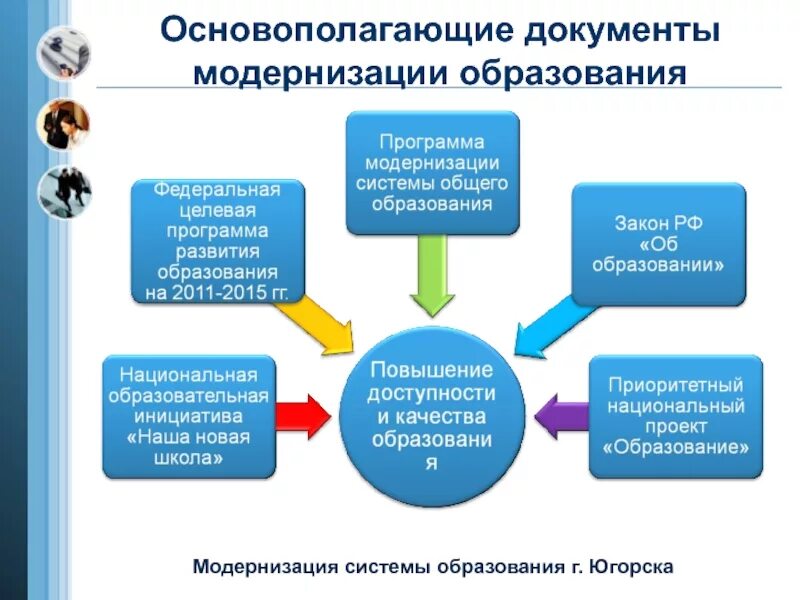 Основополагающие документы модернизации образования

Программа модернизации системы общего образования

Федеральная целевая программа развития образования на 2011-2015 гг.

Закон РФ «Об образовании»

Национальная образовательная инициатива «Наша новая школа»

Повышение доступности и качества образовани я

Приоритетный национальный проект «Образование»

Модернизация системы образования г. Югорска